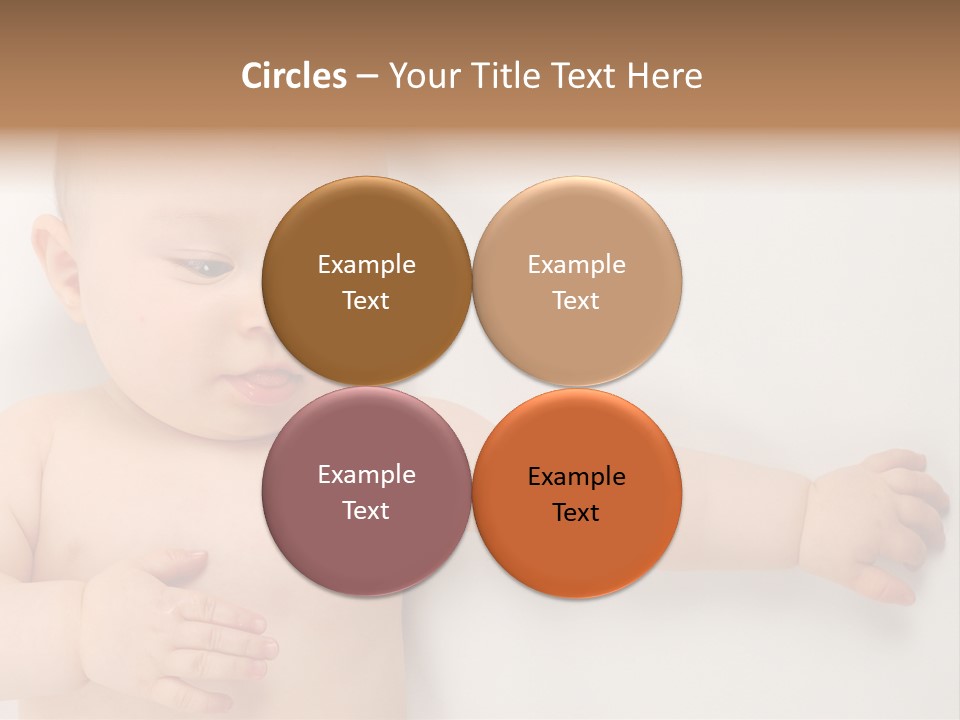 Circles – Your Title Text Here

Example Text

Example Text

Example Text

Example Text